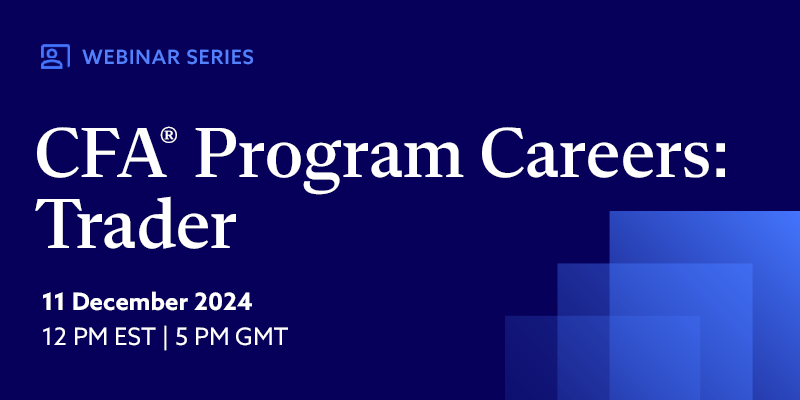 WEBINAR SERIES

CFA® Program Careers: Trader

11 December 2024
12 PM EST | 5 PM GMT